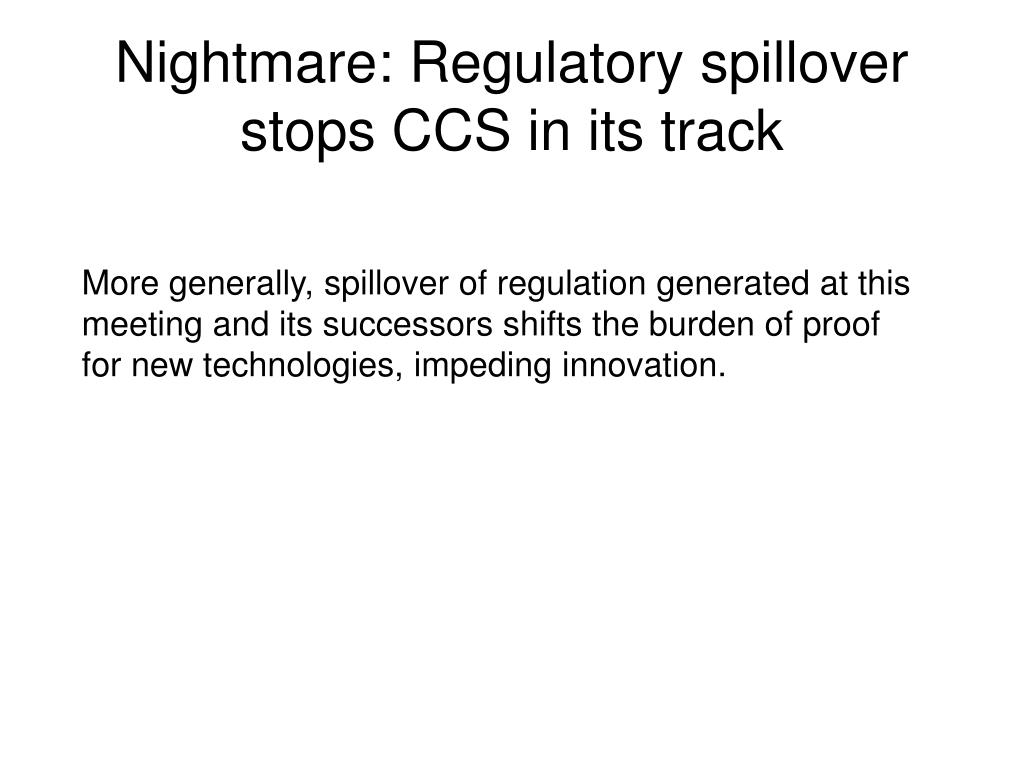 Nightmare: Regulatory spillover stops CCS in its track

More generally, spillover of regulation generated at this meeting and its successors shifts the burden of proof for new technologies, impeding innovation.